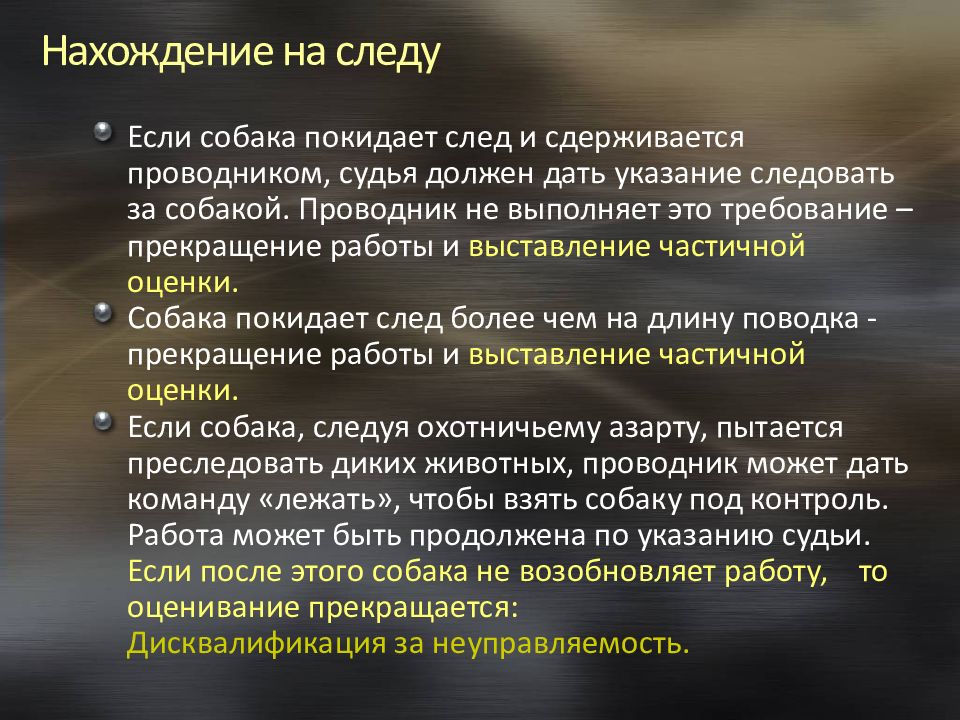 Нахождение на следу

Если собака покидает след и сдерживается проводником, судья должен дать указание следовать за собакой. Проводник не выполняет это требование – прекращение работы и выставление частичной оценки.

Собака покидает след более чем на длину поводка - прекращение работы и выставление частичной оценки.

Если собака, следуя охотничьему азарту, пытается преследовать диких животных, проводник может дать команду «лежать», чтобы взять собаку под контроль. Работа может быть продолжена по указанию судьи. Если после этого собака не возобновляет работу, то оценивание прекращается:
Дисквалификация за неуправляемость.